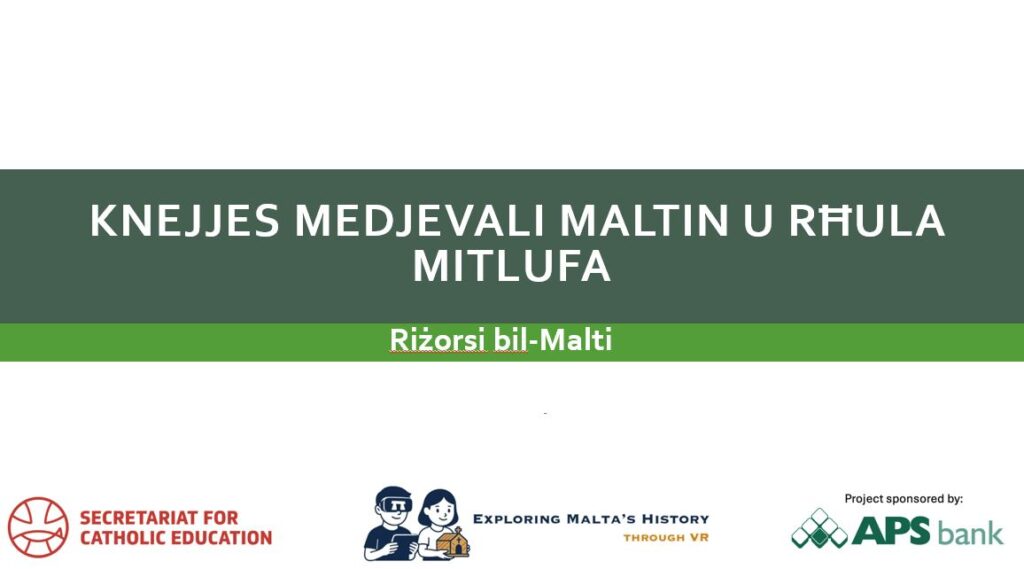 KNEJJES MEDJEVALI MALTIN U RĦULA MITLUFA

Riżorsi bil-Malti

SECRETARIAT FOR CATHOLIC EDUCATION

EXPLORING MALTA'S HISTORY THROUGH VR

Project sponsored by:
APS bank